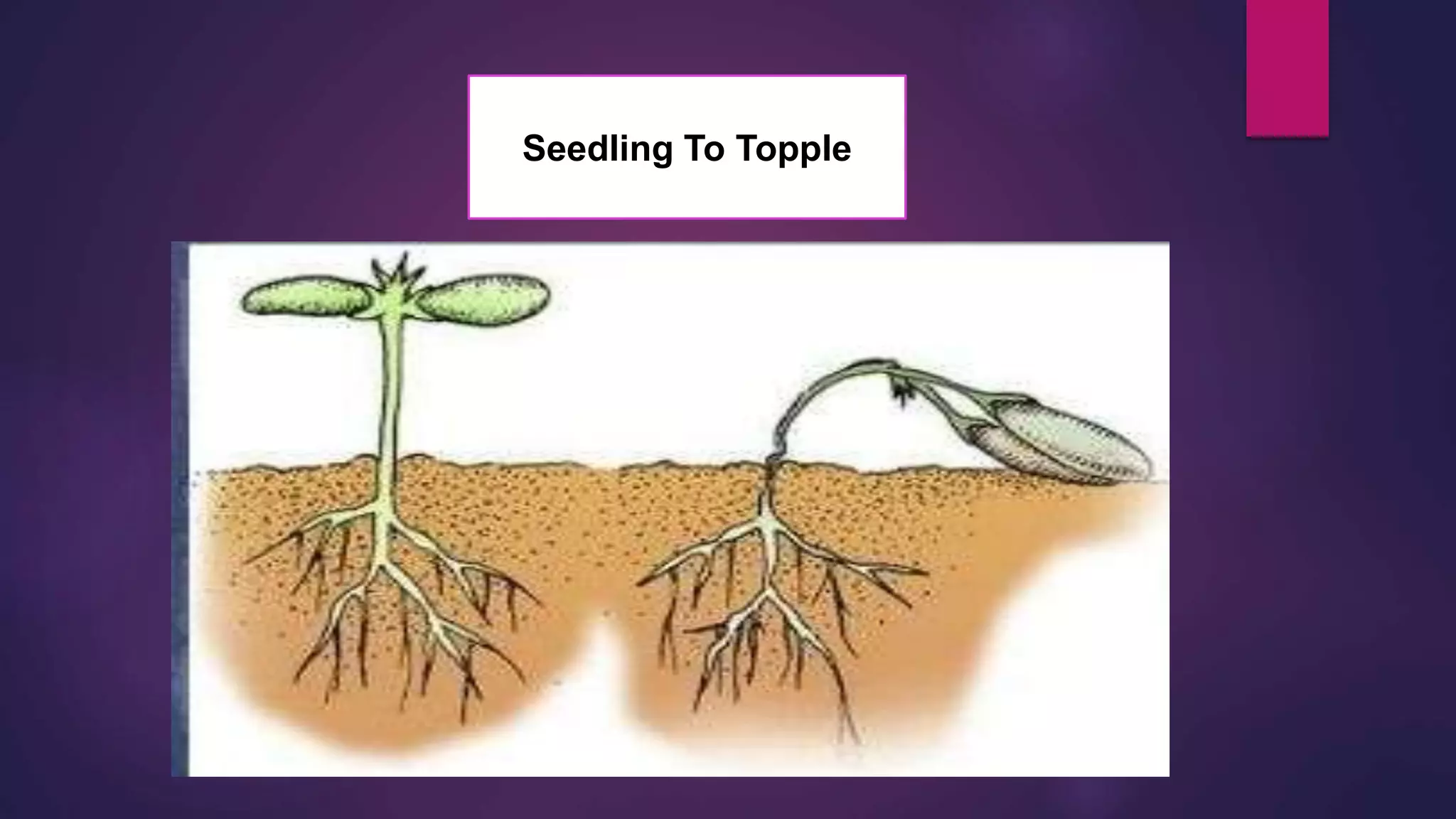 Seedling To Topple